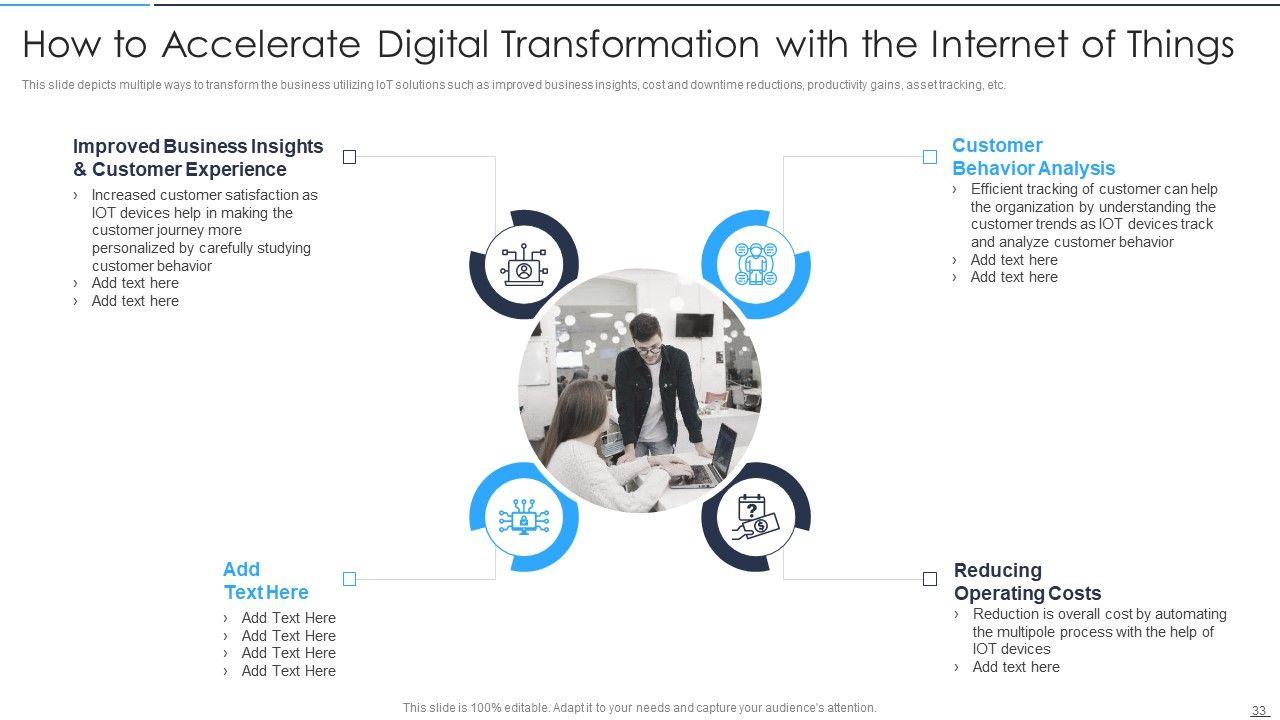 How to Accelerate Digital Transformation with the Internet of Things

This slide depicts multiple ways to transform the business utilizing IoT solutions such as improved business insights, cost and downtime reductions, productivity gains, asset tracking, etc.

Improved Business Insights & Customer Experience

› Increased customer satisfaction as IOT devices help in making the customer journey more personalized by carefully studying customer behavior
› Add text here
› Add text here

Customer Behavior Analysis

› Efficient tracking of customer can help the organization by understanding the customer trends as IOT devices track and analyze customer behavior
› Add text here
› Add text here

Add Text Here

› Add Text Here
› Add Text Here
› Add Text Here
› Add Text Here

Reducing Operating Costs

› Reduction is overall cost by automating the multipole process with the help of IOT devices
› Add text here

This slide is 100% editable. Adapt it to your needs and capture your audience's attention.

33